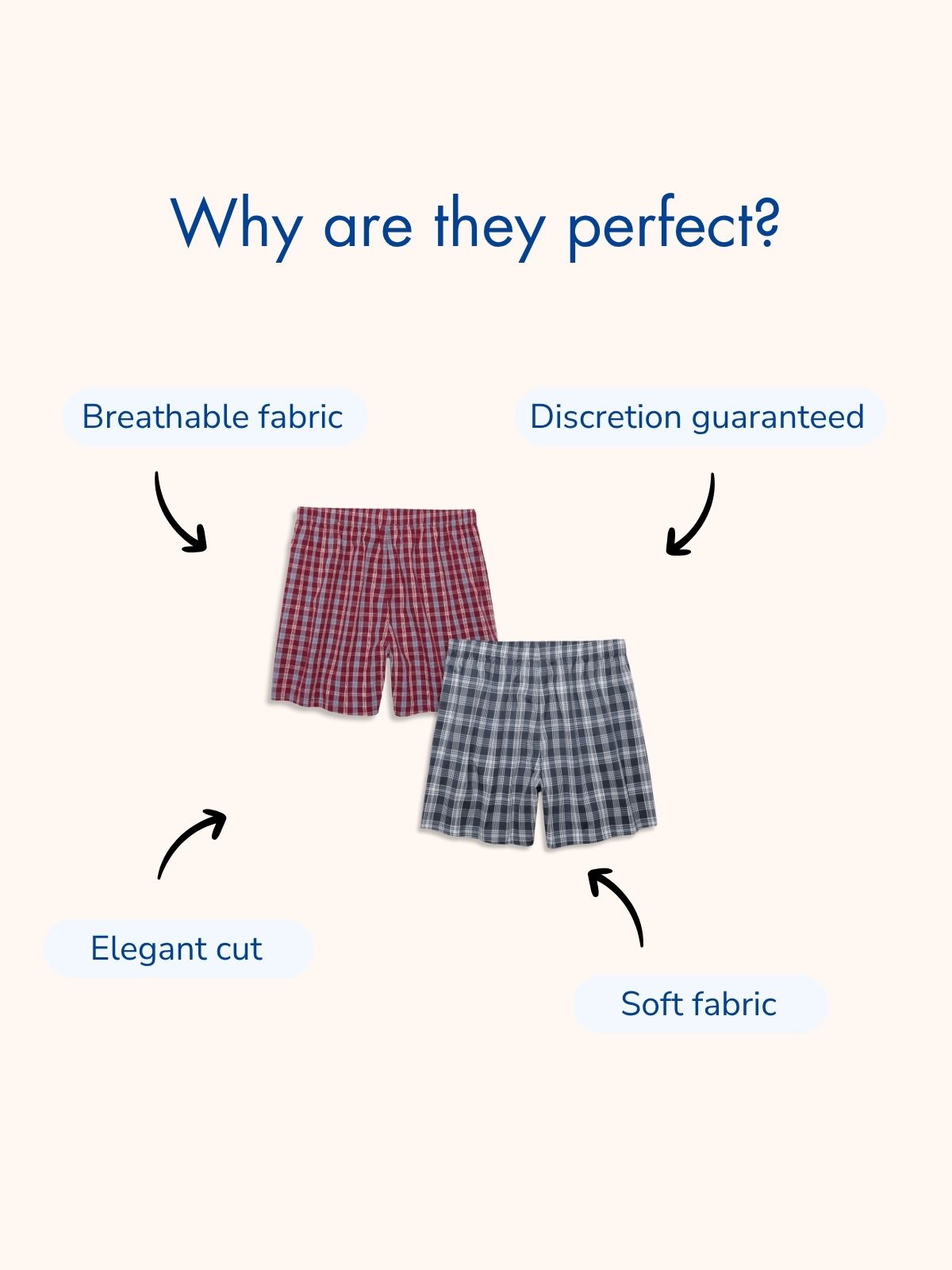 Why are they perfect?

Breathable fabric

Discretion guaranteed

Elegant cut

Soft fabric